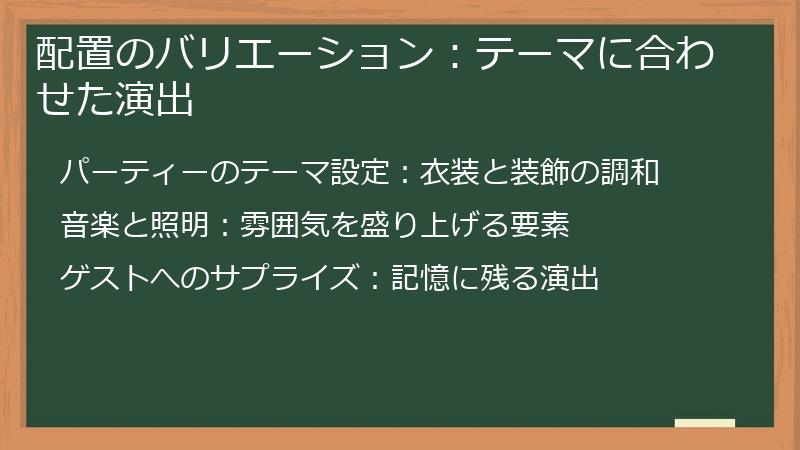 配置のバリエーション：テーマに合わせた演出

パーティーのテーマ設定：衣装と装飾の調和

音楽と照明：雰囲気を盛り上げる要素

ゲストへのサプライズ：記憶に残る演出